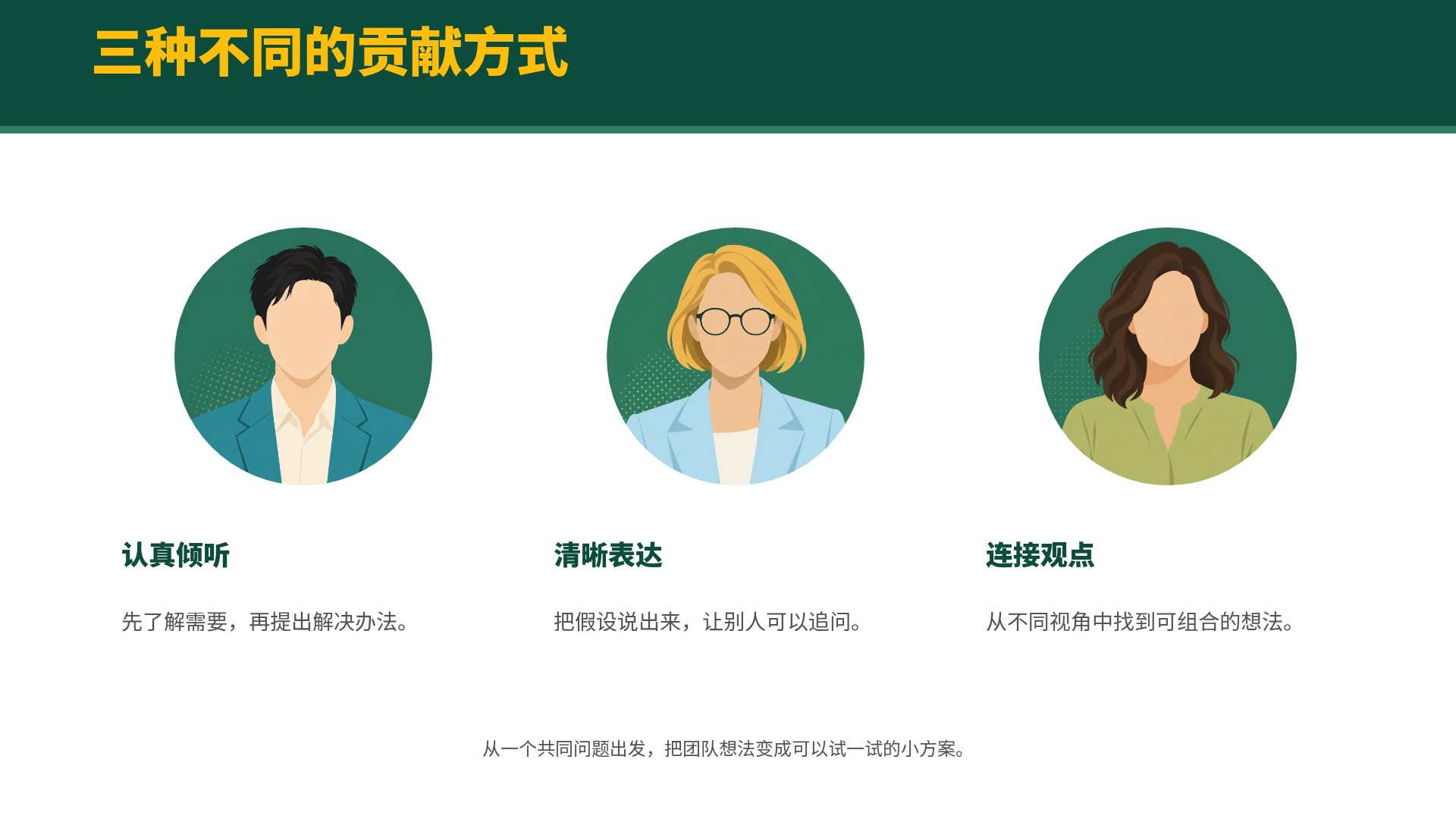 三种不同的贡献方式

认真倾听

先了解需要，再提出解决办法。

清晰表达

把假设说出来，让别人可以追问。

连接观点

从不同视角中找到可组合的想法。

从一个共同问题出发，把团队想法变成可以试一试的小方案。